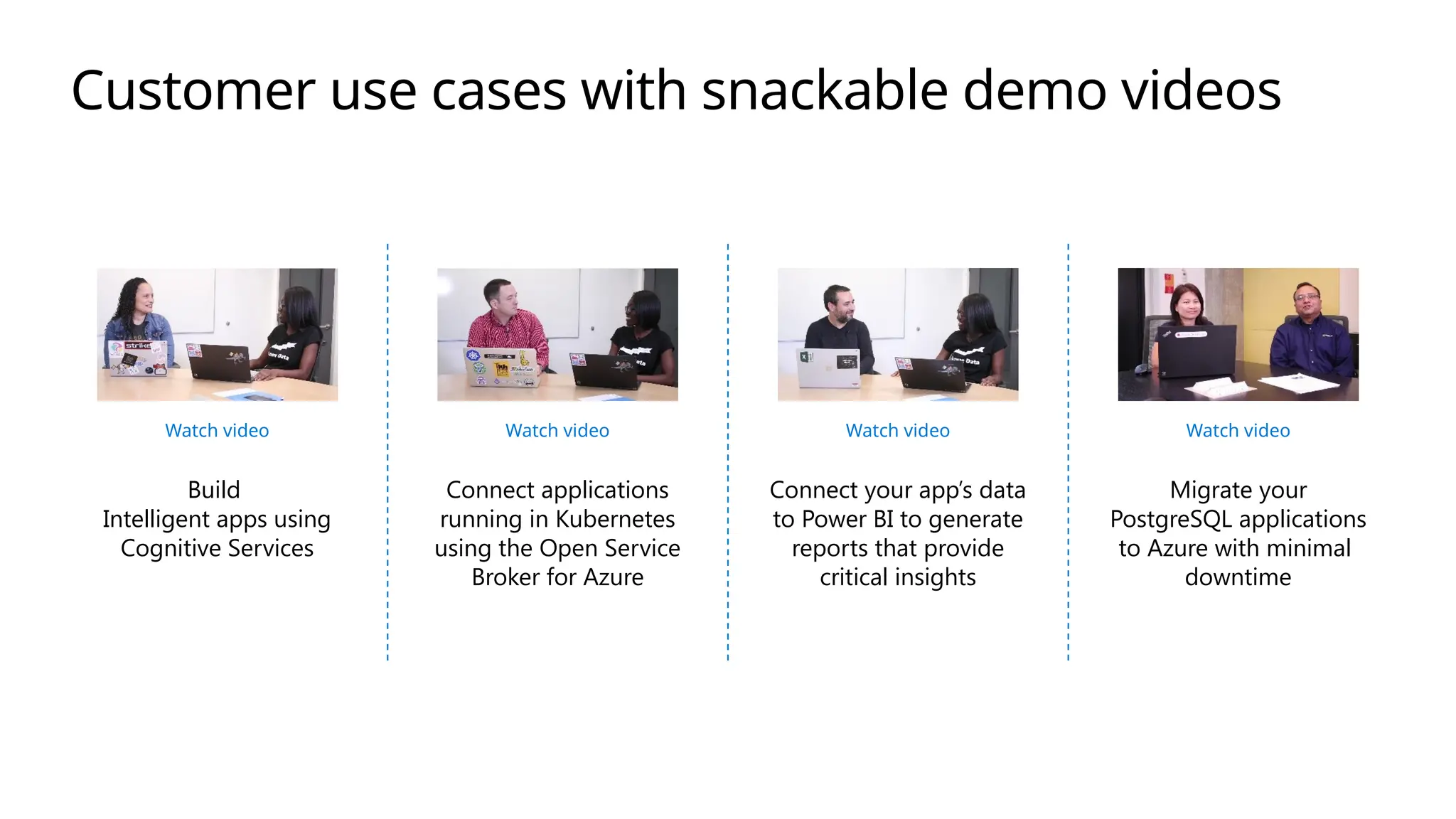 Customer use cases with snackable demo videos

Watch video

Build
Intelligent apps using Cognitive Services

Watch video

Connect applications running in Kubernetes using the Open Service Broker for Azure

Watch video

Connect your app's data to Power BI to generate reports that provide critical insights

Watch video

Migrate your PostgreSQL applications to Azure with minimal downtime